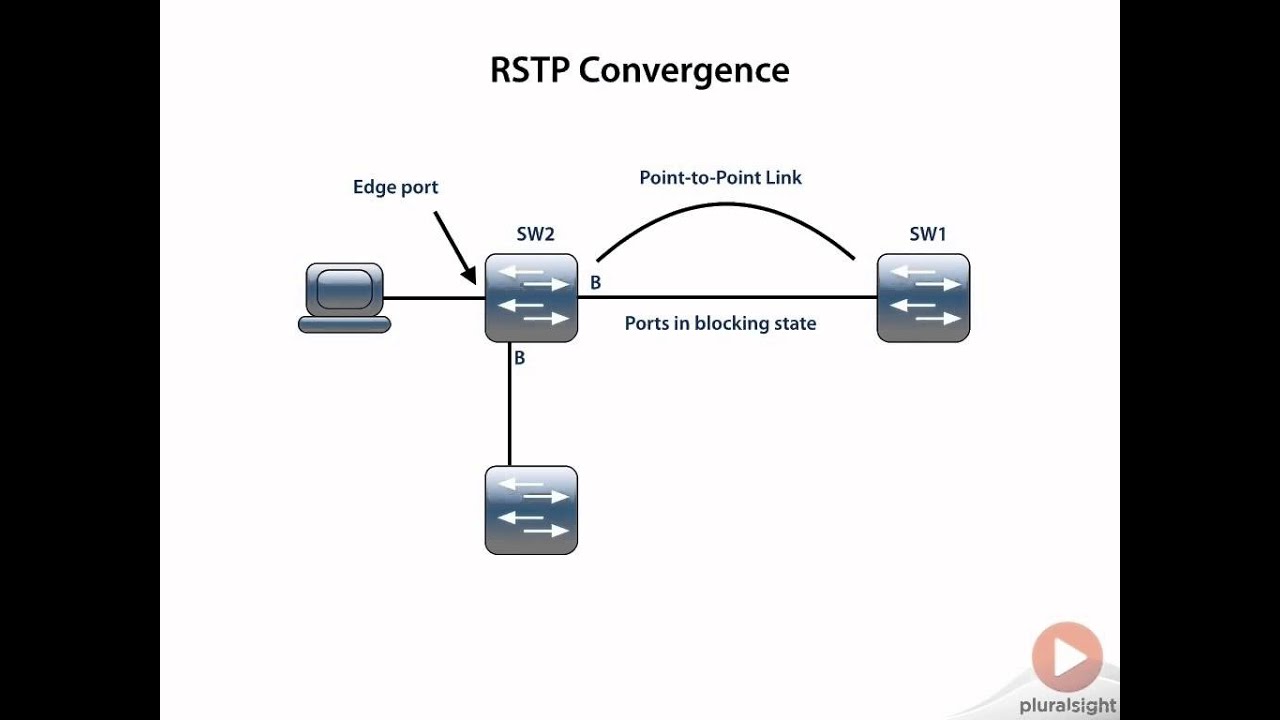 RSTP Convergence

Edge port

Point-to-Point Link

SW2

SW1

B

Ports in blocking state

B

pluralsight